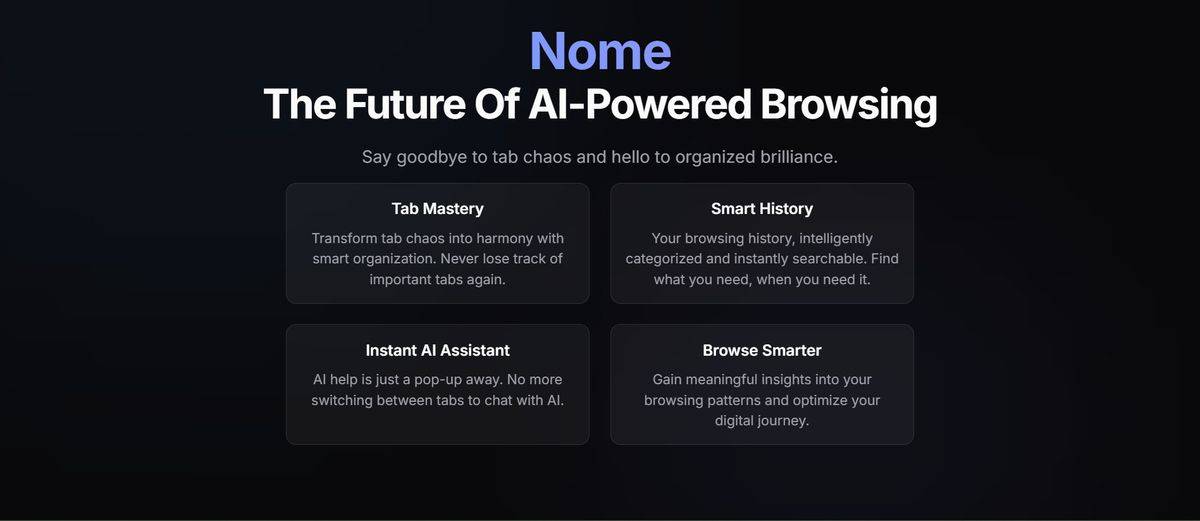 Nome
The Future Of AI-Powered Browsing

Say goodbye to tab chaos and hello to organized brilliance.

Tab Mastery
Transform tab chaos into harmony with smart organization. Never lose track of important tabs again.

Smart History
Your browsing history, intelligently categorized and instantly searchable. Find what you need, when you need it.

Instant AI Assistant
AI help is just a pop-up away. No more switching between tabs to chat with AI.

Browse Smarter
Gain meaningful insights into your browsing patterns and optimize your digital journey.